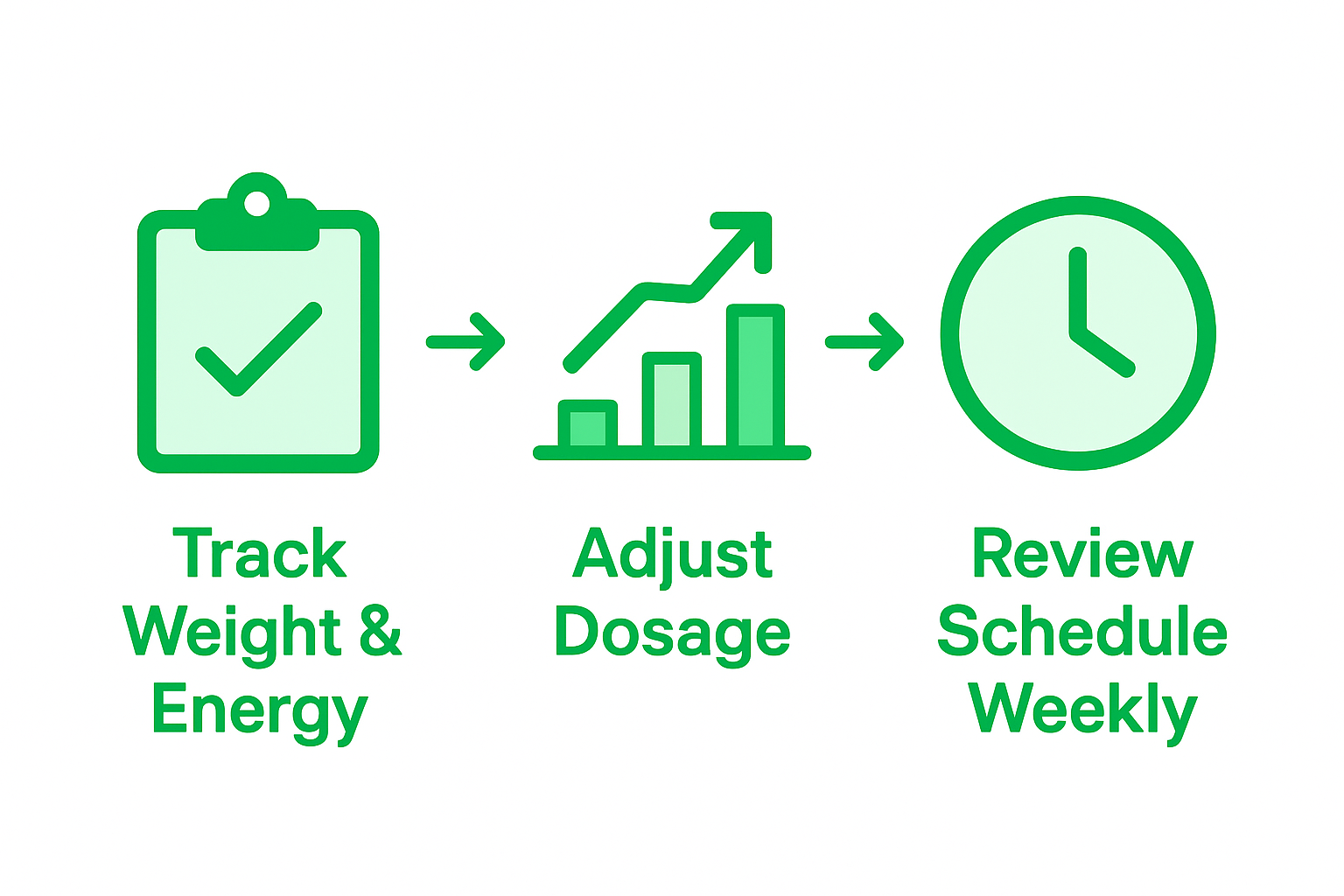 Track Weight & Energy

Adjust Dosage

Review Schedule Weekly